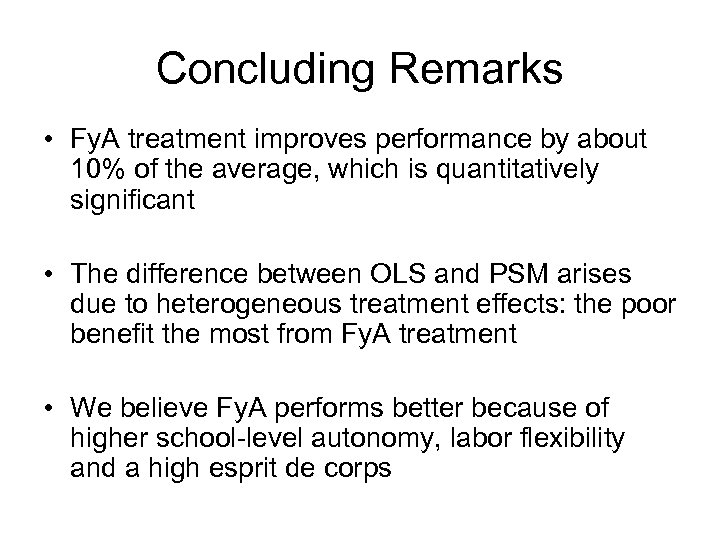 Concluding Remarks

• FyA treatment improves performance by about 10% of the average, which is quantitatively significant

• The difference between OLS and PSM arises due to heterogeneous treatment effects: the poor benefit the most from FyA treatment

• We believe FyA performs better because of higher school-level autonomy, labor flexibility and a high esprit de corps